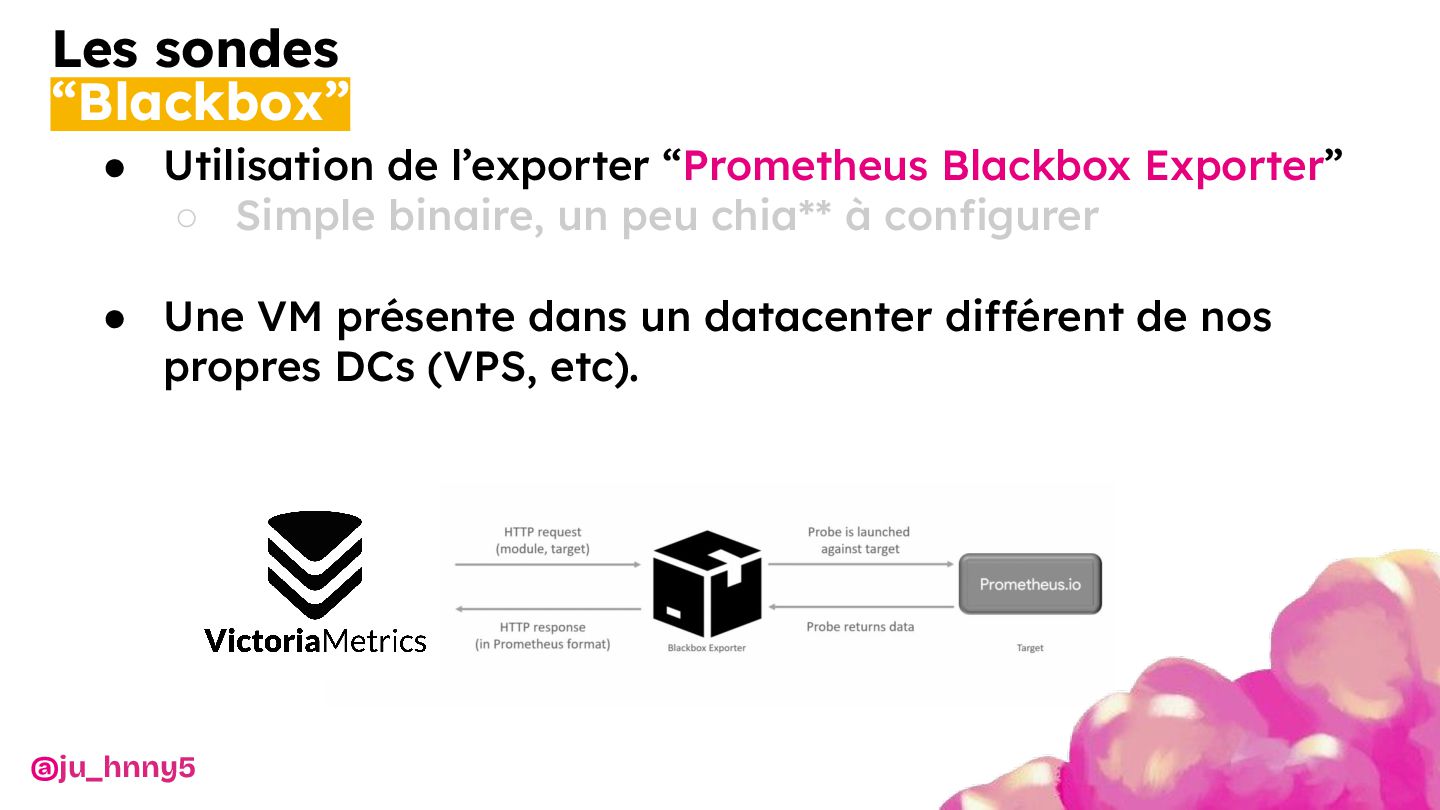 Les sondes
“Blackbox”

● Utilisation de l’exporter “Prometheus Blackbox Exporter”
○ Simple binaire, un peu chia** à configurer

● Une VM présente dans un datacenter différent de nos propres DCs (VPS, etc).

VictoriaMetrics

HTTP request (module, target)

HTTP response (in Prometheus format)

Blackbox Exporter

Probe is launched against target

Probe returns data

Prometheus.io

Target

@ju_hnny5